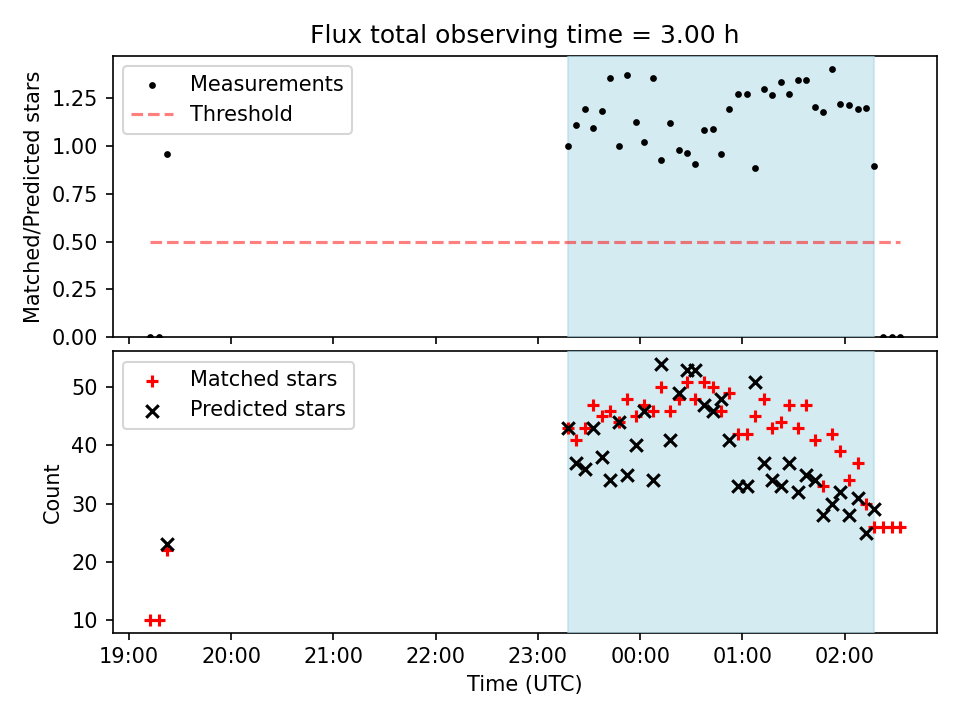 Flux total observing time = 3.00 h

Measurements
Threshold

Matched/Predicted stars

1.25
1.00
0.75
0.50
0.25
0.00

Matched stars
Predicted stars

Count

50
40
30
20
10

19:00
20:00
21:00
22:00
23:00
00:00
01:00
02:00

Time (UTC)